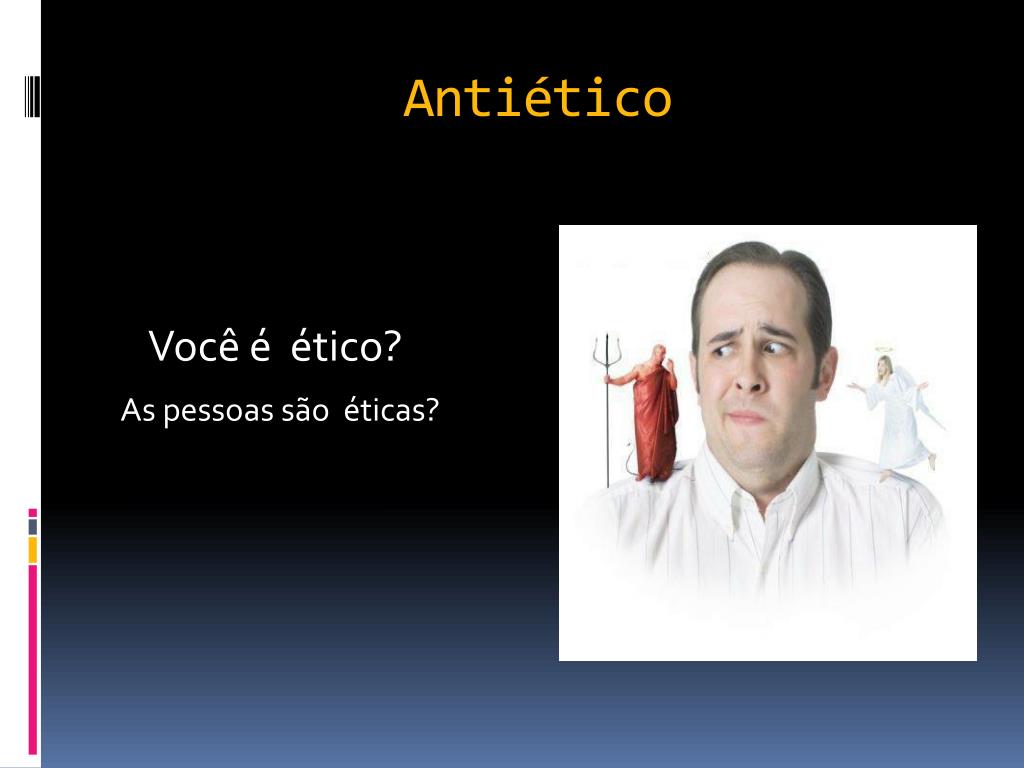 Antiético

Você é  ético?

As pessoas são  éticas?